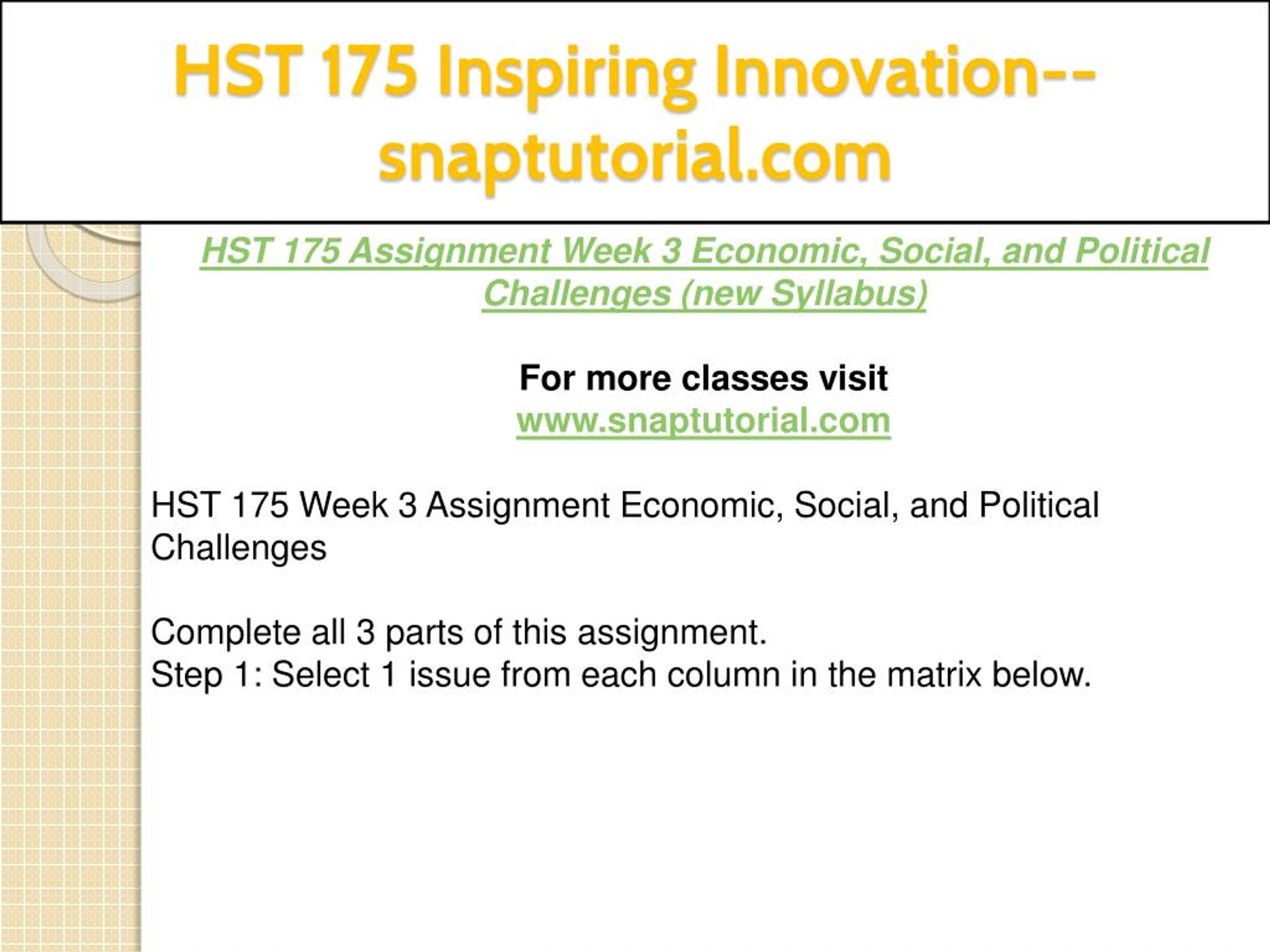 HST 175 Inspiring Innovation--snaptutorial.com

HST 175 Assignment Week 3 Economic, Social, and Political Challenges (new Syllabus)

For more classes visit
www.snaptutorial.com

HST 175 Week 3 Assignment Economic, Social, and Political Challenges

Complete all 3 parts of this assignment.
Step 1: Select 1 issue from each column in the matrix below.